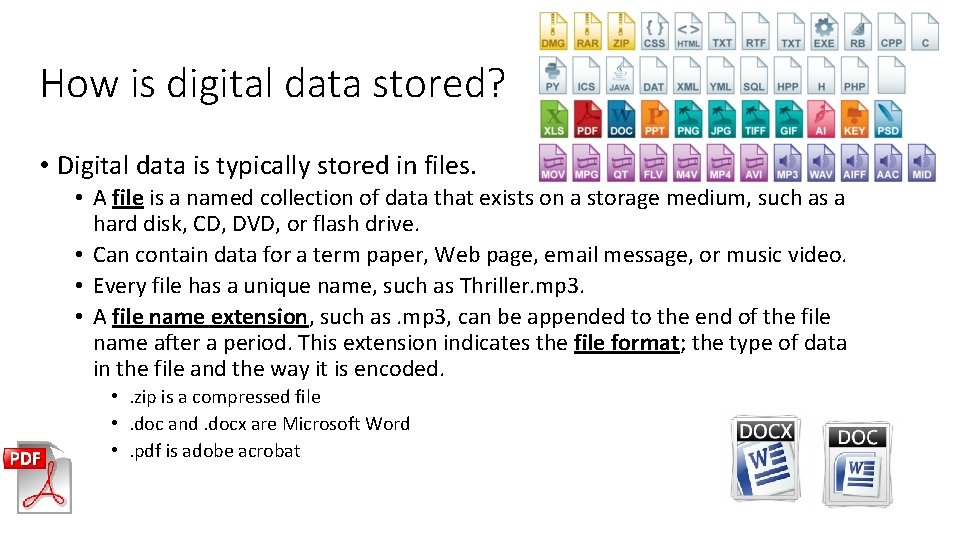 How is digital data stored?

DMG RAR ZIP CSS HTML TXT RTF TXT EXE RB CPP C
PY ICS JAVA DAT XML YML SQL HPP H PHP
XLS PDF DOC PPT PNG JPG TIFF GIF AI KEY PSD
MOV MPG QT FLV M4V MP4 AVI MP3 WAV AIFF AAC MID

• Digital data is typically stored in files.
• A file is a named collection of data that exists on a storage medium, such as a hard disk, CD, DVD, or flash drive.
• Can contain data for a term paper, Web page, email message, or music video.
• Every file has a unique name, such as Thriller.mp3.
• A file name extension, such as .mp3, can be appended to the end of the file name after a period. This extension indicates the file format; the type of data in the file and the way it is encoded.
• .zip is a compressed file
• .doc and .docx are Microsoft Word
• .pdf is adobe acrobat

PDF

DOCX
W

DOC
W